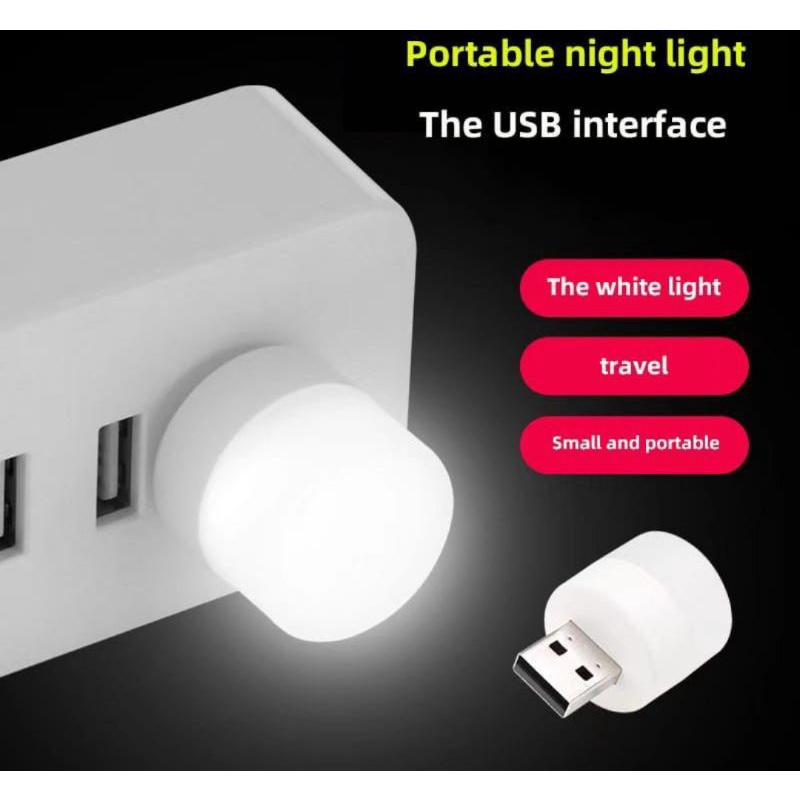 Portable night light

The USB interface

The white light

travel

Small and portable